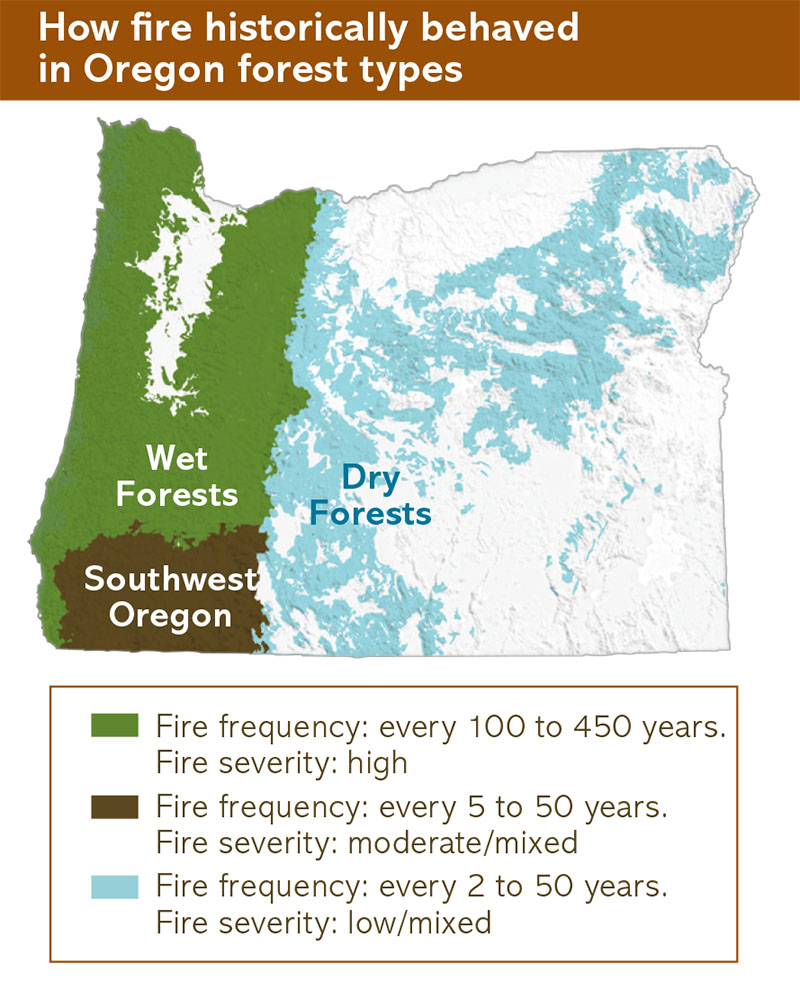 How fire historically behaved in Oregon forest types

Wet Forests

Dry Forests

Southwest Oregon

Fire frequency: every 100 to 450 years.
Fire severity: high

Fire frequency: every 5 to 50 years.
Fire severity: moderate/mixed

Fire frequency: every 2 to 50 years.
Fire severity: low/mixed